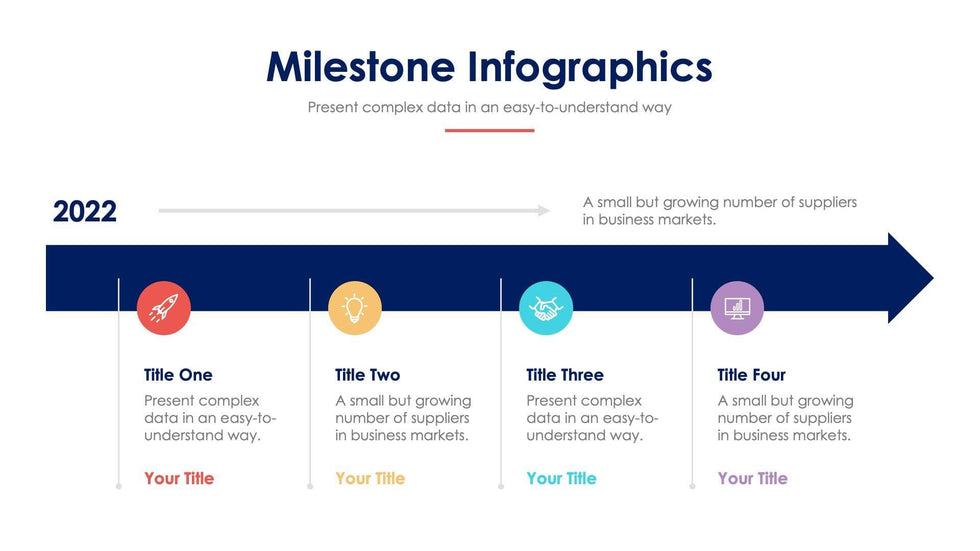 Milestone Infographics

Present complex data in an easy-to-understand way

2022

A small but growing number of suppliers in business markets.

Title One

Present complex data in an easy-to-understand way.

Your Title

Title Two

A small but growing number of suppliers in business markets.

Your Title

Title Three

Present complex data in an easy-to-understand way.

Your Title

Title Four

A small but growing number of suppliers in business markets.

Your Title